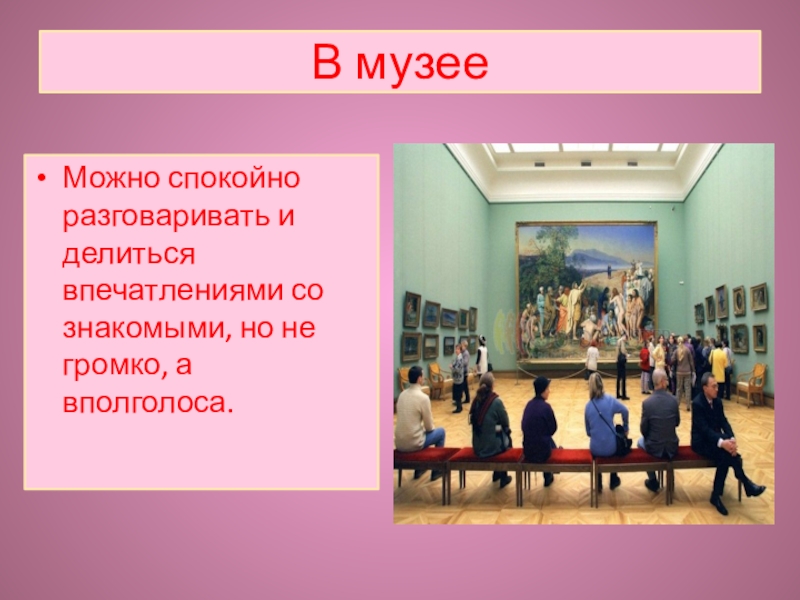 В музее

• Можно спокойно разговаривать и делиться впечатлениями со знакомыми, но не громко, а вполголоса.